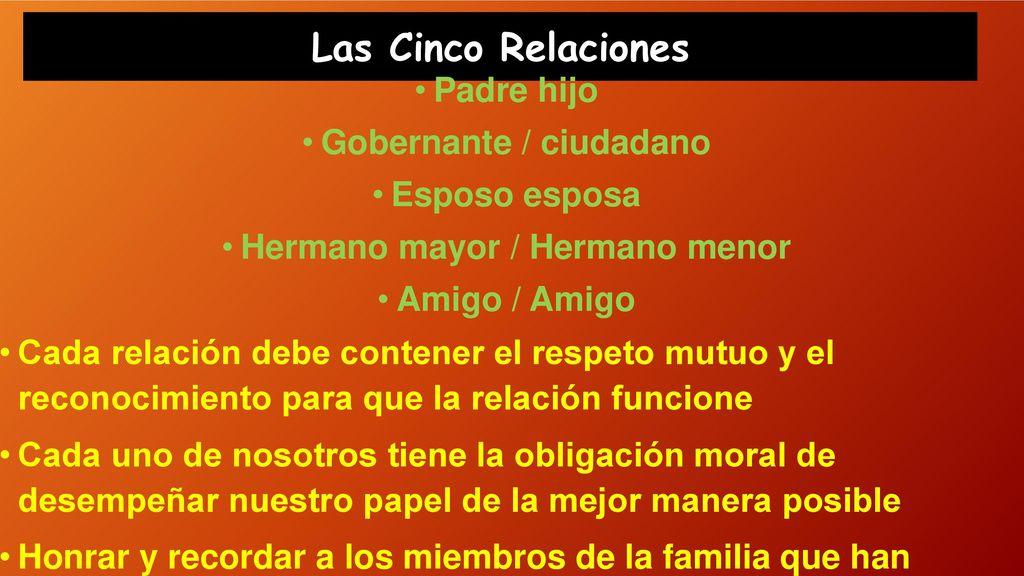 Las Cinco Relaciones

• Padre hijo
• Gobernante / ciudadano
• Esposo esposa
• Hermano mayor / Hermano menor
• Amigo / Amigo

• Cada relación debe contener el respeto mutuo y el reconocimiento para que la relación funcione
• Cada uno de nosotros tiene la obligación moral de desempeñar nuestro papel de la mejor manera posible
• Honrar y recordar a los miembros de la familia que han